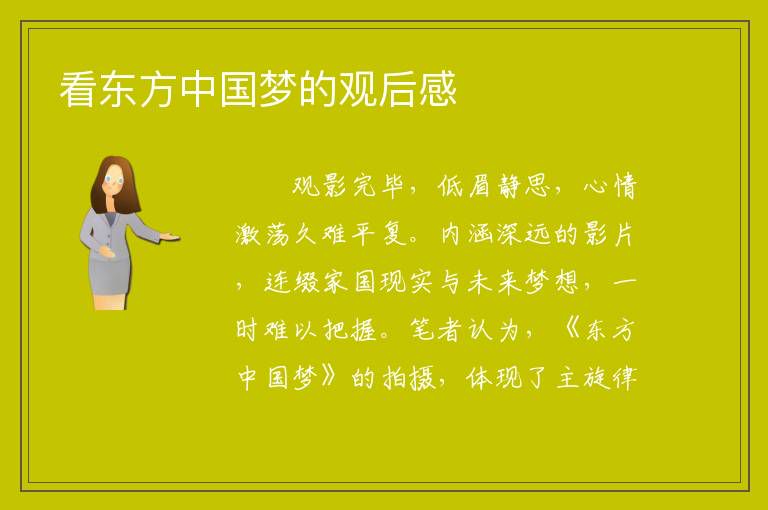 看东方中国梦的观后感

观影完毕，低眉静思，心情激荡久难平复。内涵深远的影片，连缀家国现实与未来梦想，一时难以把握。笔者认为，《东方中国梦》的拍摄，体现了主旋律